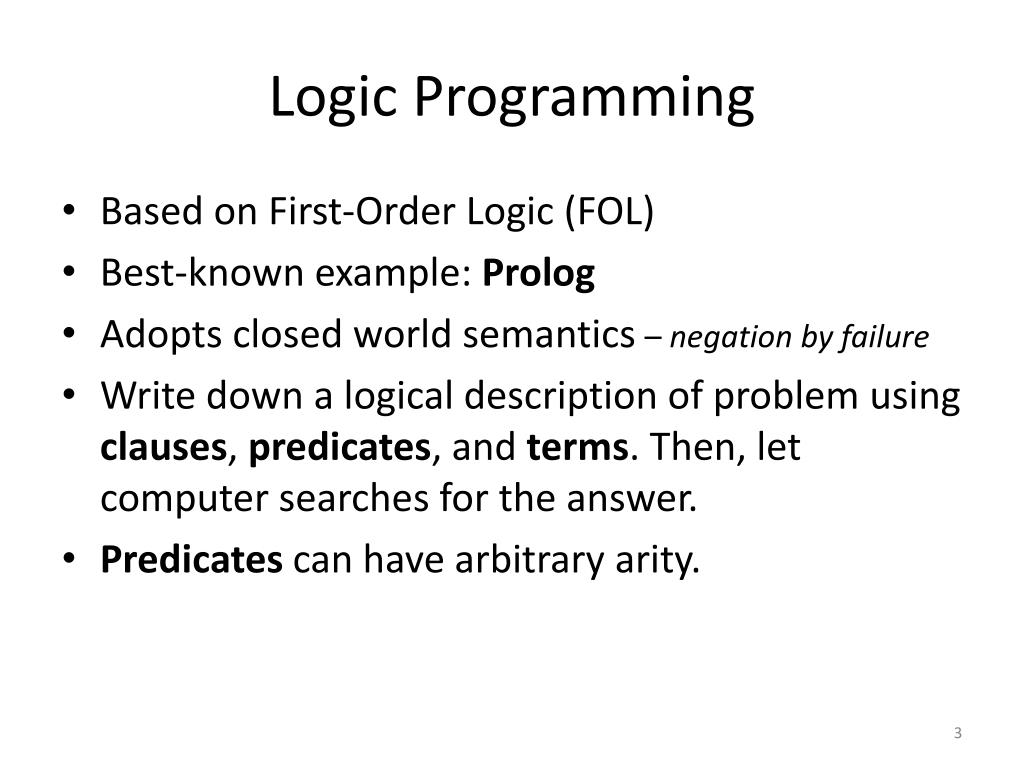 Logic Programming

• Based on First-Order Logic (FOL)
• Best-known example: Prolog
• Adopts closed world semantics – negation by failure
• Write down a logical description of problem using clauses, predicates, and terms. Then, let computer searches for the answer.
• Predicates can have arbitrary arity.

3